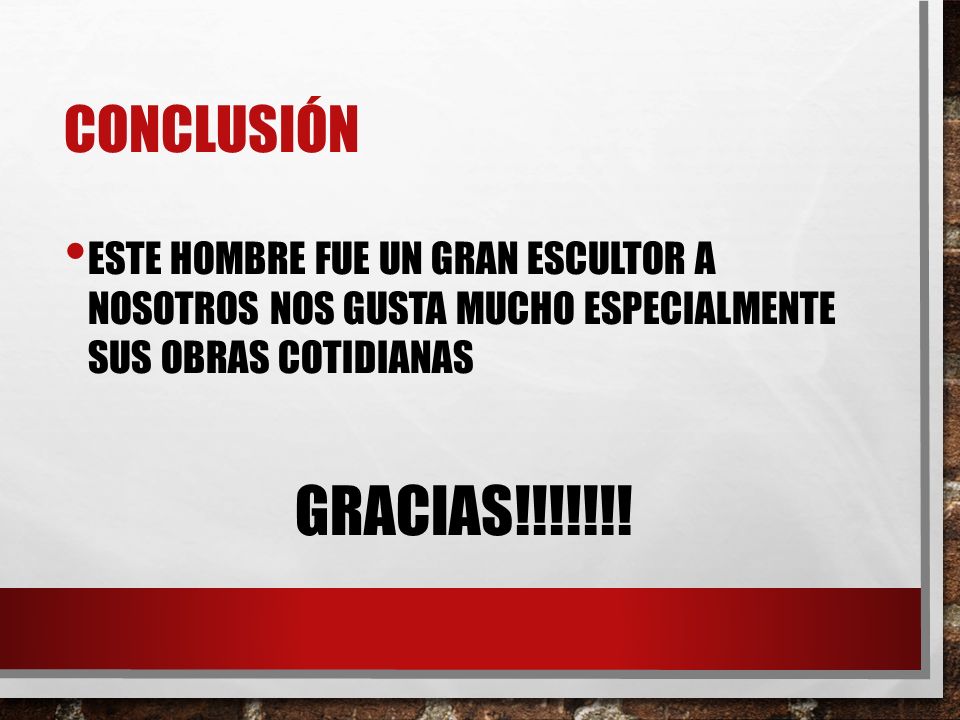 CONCLUSIÓN

• ESTE HOMBRE FUE UN GRAN ESCULTOR A NOSOTROS NOS GUSTA MUCHO ESPECIALMENTE SUS OBRAS COTIDIANAS

GRACIAS!!!!!!!